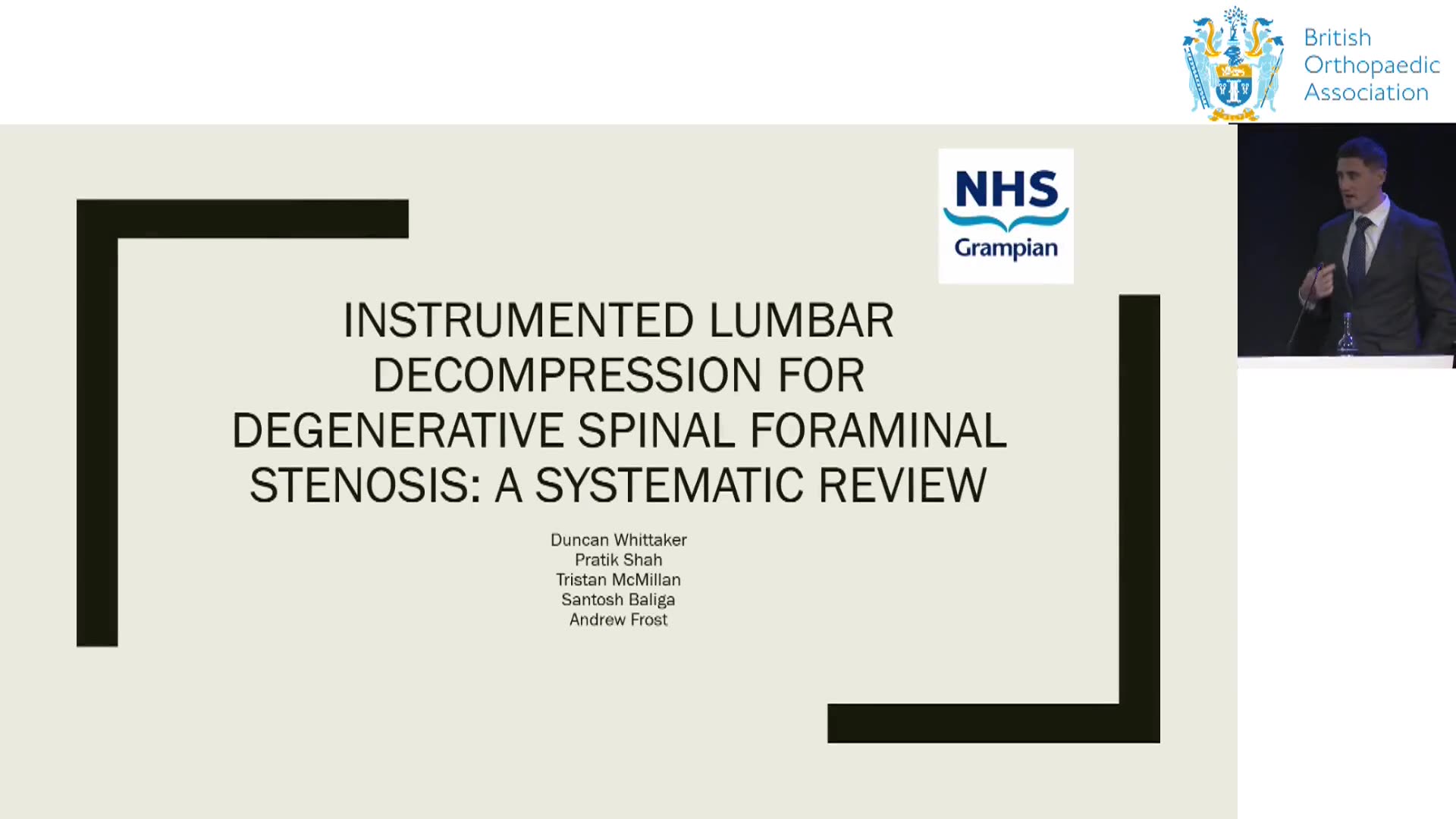 British Orthopaedic Association

NHS Grampian

INSTRUMENTED LUMBAR DECOMPRESSION FOR DEGENERATIVE SPINAL FORAMINAL STENOSIS: A SYSTEMATIC REVIEW

Duncan Whittaker
Pratik Shah
Tristan McMillan
Santosh Baliga
Andrew Frost